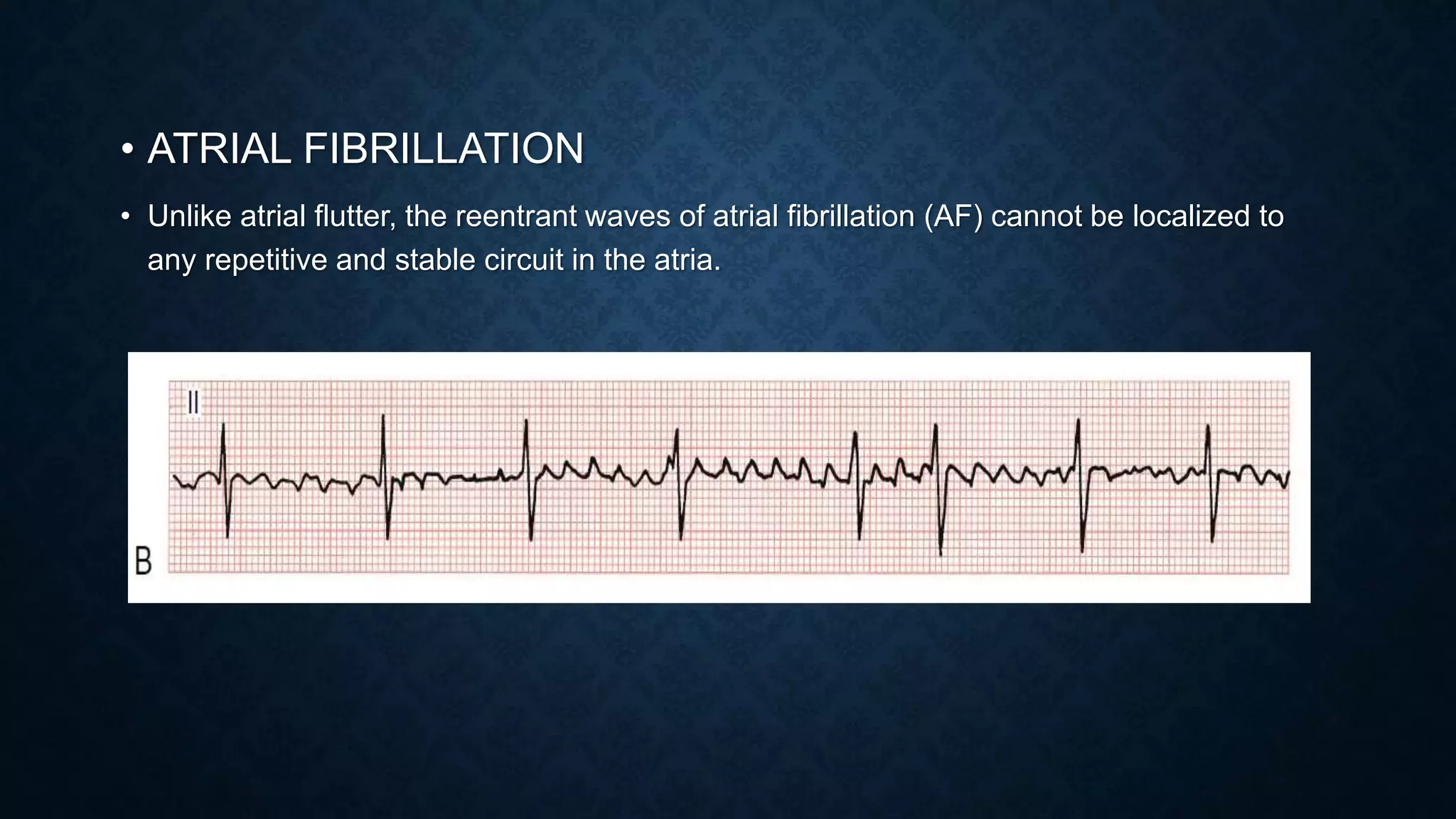 • ATRIAL FIBRILLATION

• Unlike atrial flutter, the reentrant waves of atrial fibrillation (AF) cannot be localized to any repetitive and stable circuit in the atria.

II

B